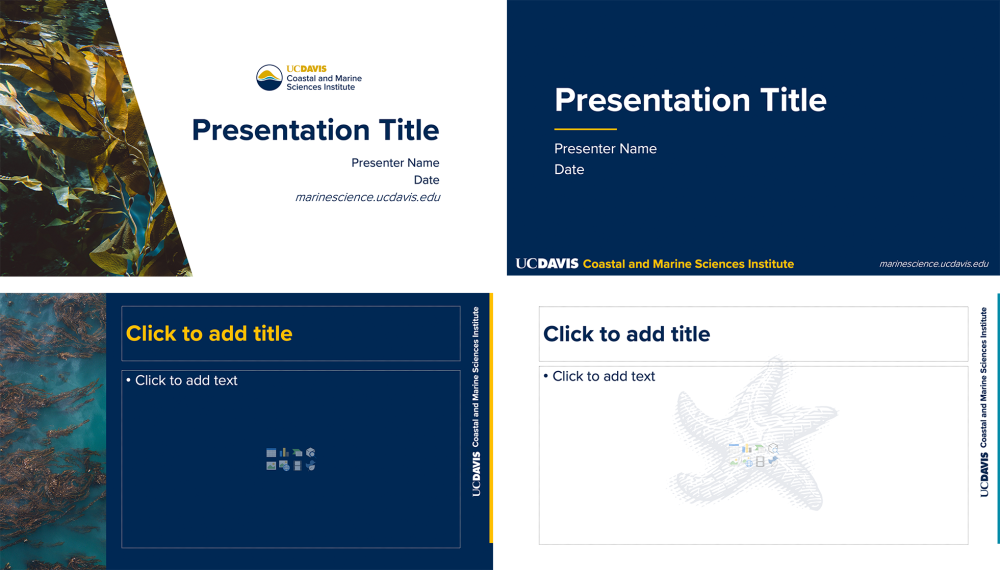 UCDAVIS
Coastal and Marine Sciences Institute

Presentation Title

Presenter Name
Date
marinescience.ucdavis.edu

Presentation Title

Presenter Name
Date

UCDAVIS Coastal and Marine Sciences Institute

marinescience.ucdavis.edu

Click to add title

• Click to add text

UCDAVIS Coastal and Marine Sciences Institute

Click to add title

• Click to add text

UCDAVIS Coastal and Marine Sciences Institute